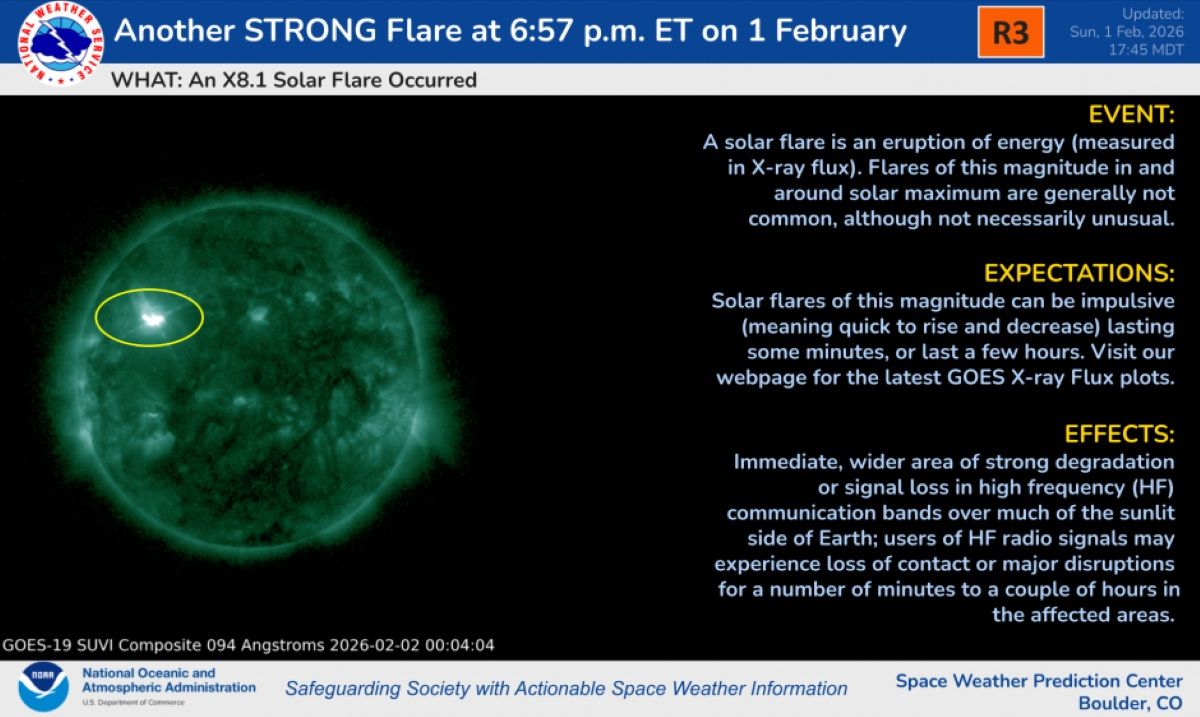 NATIONAL WEATHER SERVICE

Another STRONG Flare at 6:57 p.m. ET on 1 February

R3

Updated: Sun, 1 Feb, 2026 17:45 MDT

WHAT: An X8.1 Solar Flare Occurred

EVENT:
A solar flare is an eruption of energy (measured in X-ray flux). Flares of this magnitude in and around solar maximum are generally not common, although not necessarily unusual.

EXPECTATIONS:
Solar flares of this magnitude can be impulsive (meaning quick to rise and decrease) lasting some minutes, or last a few hours. Visit our webpage for the latest GOES X-ray Flux plots.

EFFECTS:
Immediate, wider area of strong degradation or signal loss in high frequency (HF) communication bands over much of the sunlit side of Earth; users of HF radio signals may experience loss of contact or major disruptions for a number of minutes to a couple of hours in the affected areas.

GOES-19 SUVI Composite 094 Angstroms 2026-02-02 00:04:04

NOAA

National Oceanic and Atmospheric Administration
U.S. Department of Commerce

Safeguarding Society with Actionable Space Weather Information

Space Weather Prediction Center
Boulder, CO